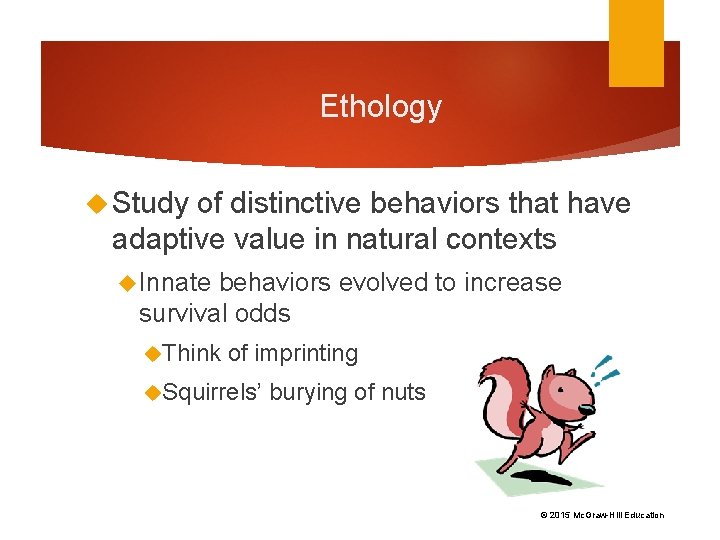 Ethology

Study of distinctive behaviors that have adaptive value in natural contexts

Innate behaviors evolved to increase survival odds

Think of imprinting

Squirrels' burying of nuts

© 2015 McGraw-Hill Education